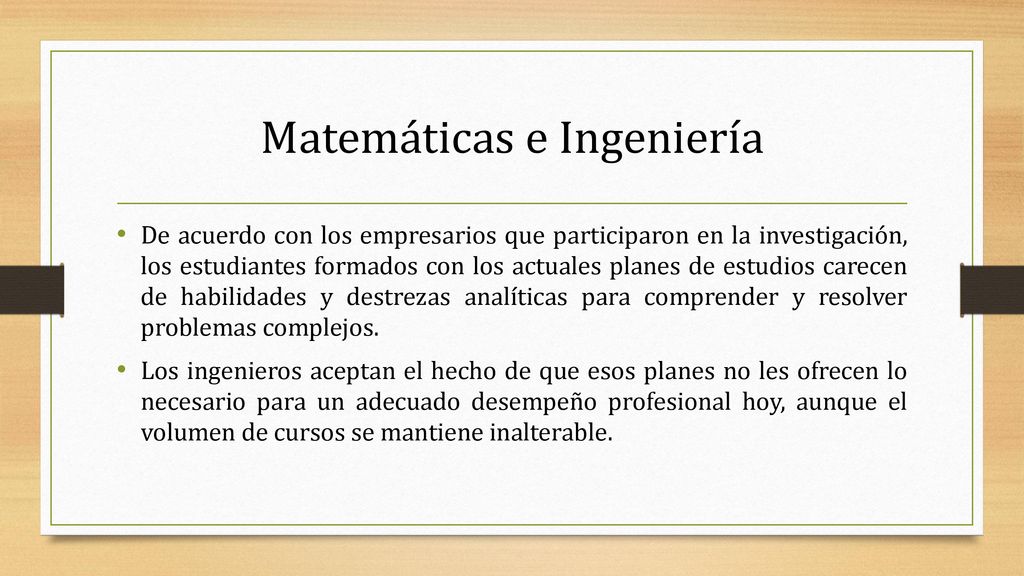 Matemáticas e Ingeniería

• De acuerdo con los empresarios que participaron en la investigación, los estudiantes formados con los actuales planes de estudios carecen de habilidades y destrezas analíticas para comprender y resolver problemas complejos.

• Los ingenieros aceptan el hecho de que esos planes no les ofrecen lo necesario para un adecuado desempeño profesional hoy, aunque el volumen de cursos se mantiene inalterable.